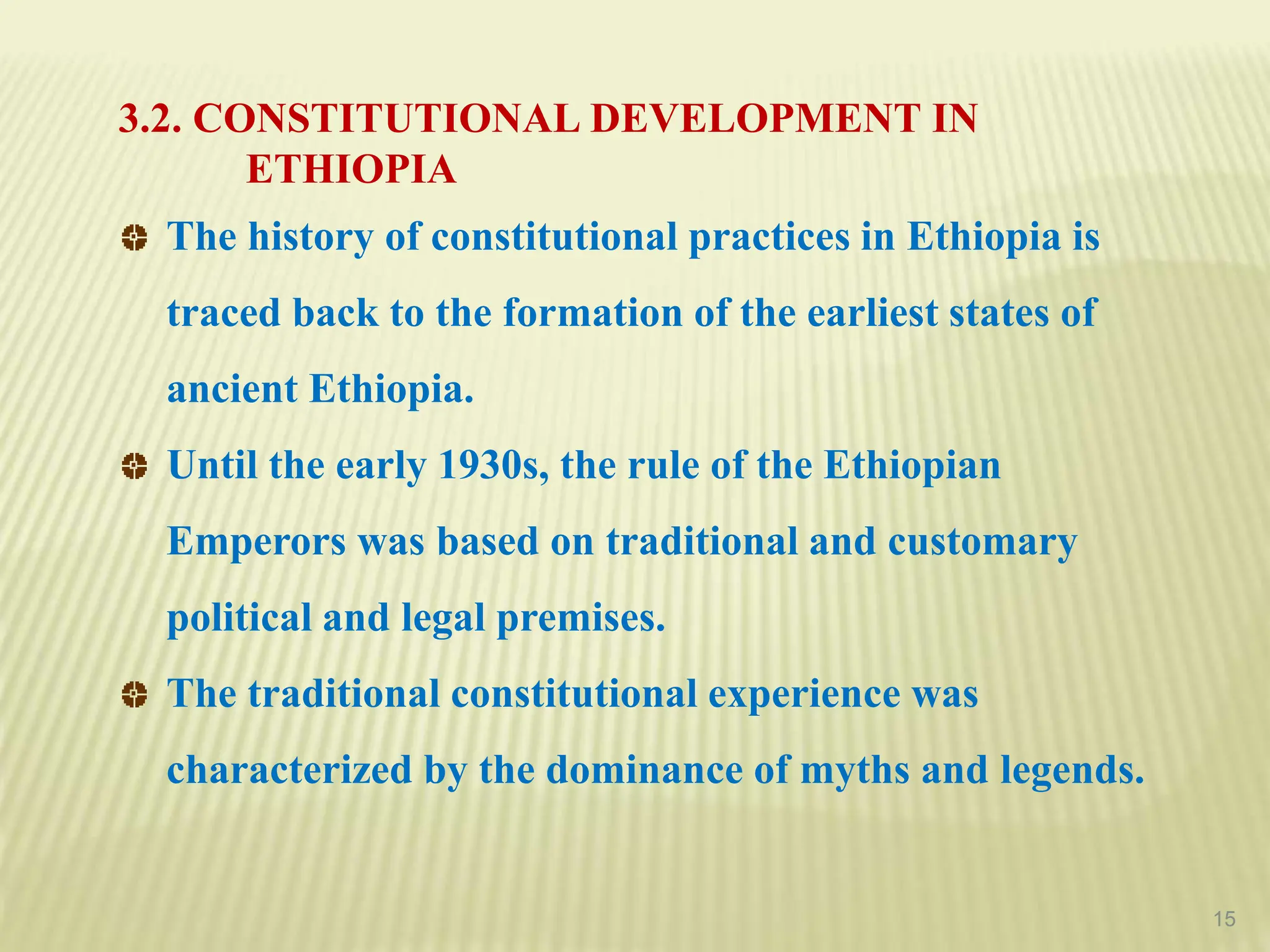 3.2. CONSTITUTIONAL DEVELOPMENT IN ETHIOPIA

The history of constitutional practices in Ethiopia is traced back to the formation of the earliest states of ancient Ethiopia.

Until the early 1930s, the rule of the Ethiopian Emperors was based on traditional and customary political and legal premises.

The traditional constitutional experience was characterized by the dominance of myths and legends.

15